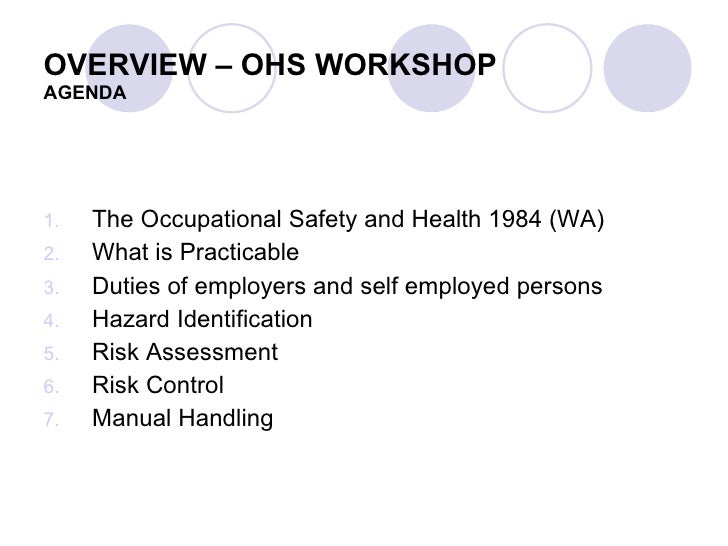 OVERVIEW – OHS WORKSHOP
AGENDA

1. The Occupational Safety and Health 1984 (WA)
2. What is Practicable
3. Duties of employers and self employed persons
4. Hazard Identification
5. Risk Assessment
6. Risk Control
7. Manual Handling